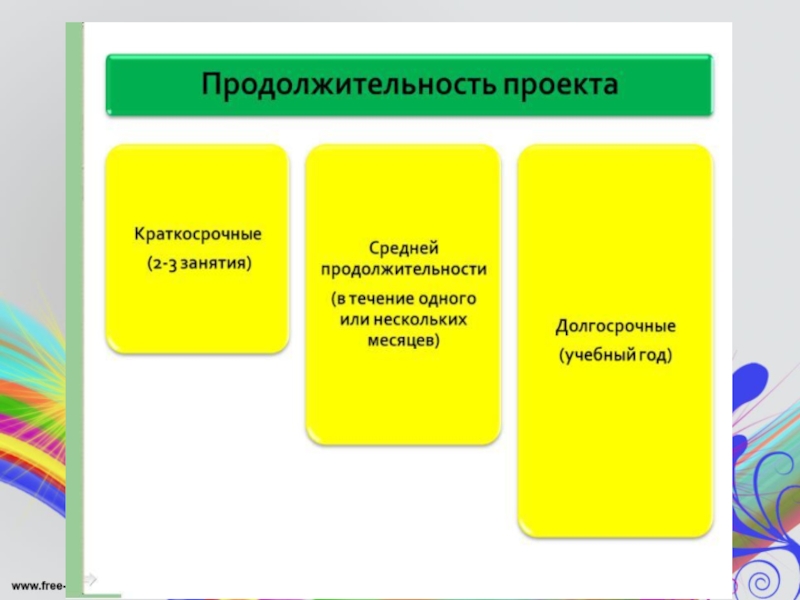 Продолжительность проекта

Краткосрочные
(2-3 занятия)

Средней продолжительности
(в течение одного или нескольких месяцев)

Долгосрочные
(учебный год)

www.free-